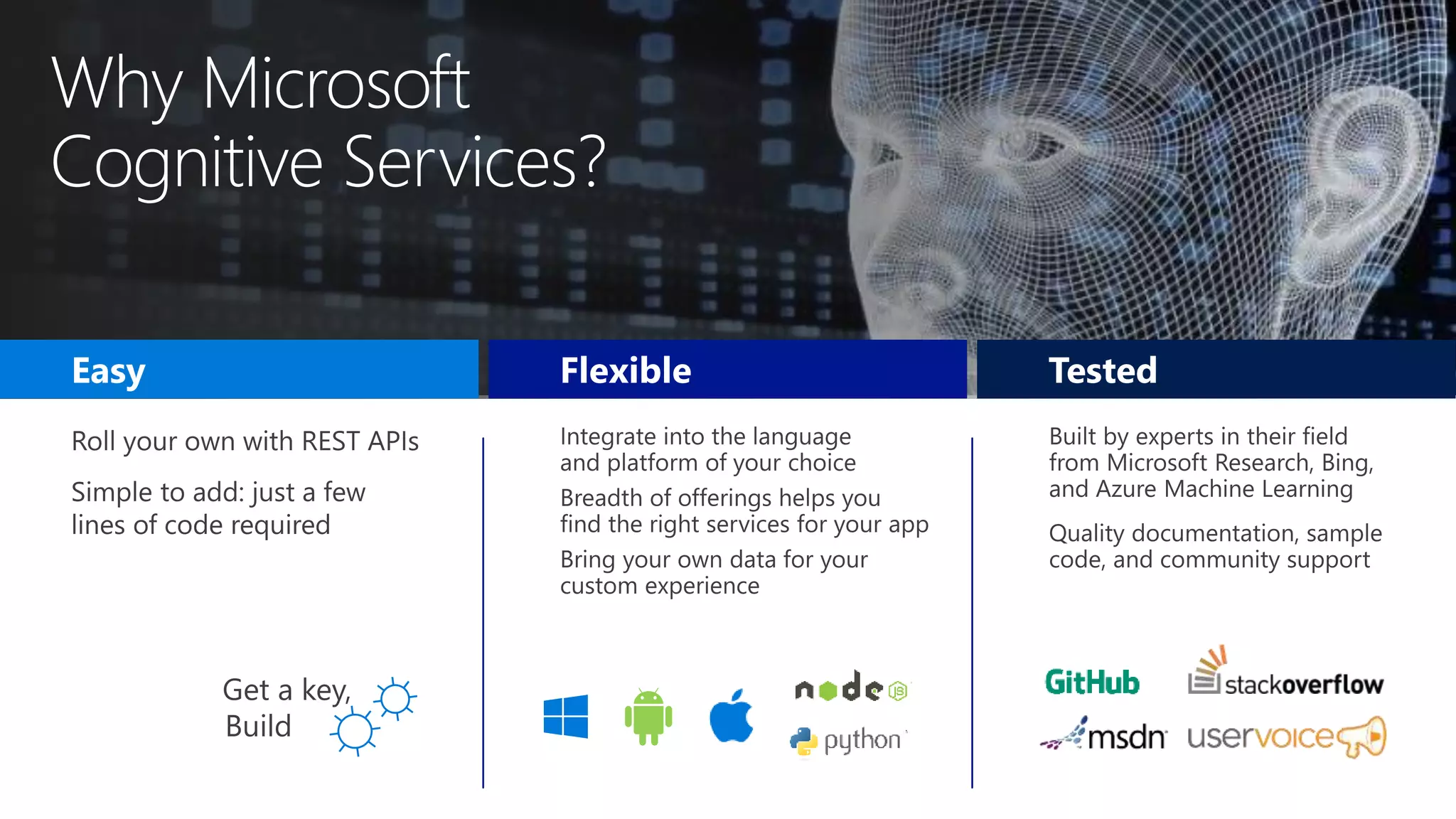 Why Microsoft Cognitive Services?

Easy

Roll your own with REST APIs

Simple to add: just a few lines of code required

Get a key, Build

Flexible

Integrate into the language and platform of your choice

Breadth of offerings helps you find the right services for your app

Bring your own data for your custom experience

node JS

python

Tested

Built by experts in their field from Microsoft Research, Bing, and Azure Machine Learning

Quality documentation, sample code, and community support

GitHub

stackoverflow

msdn

uservoice